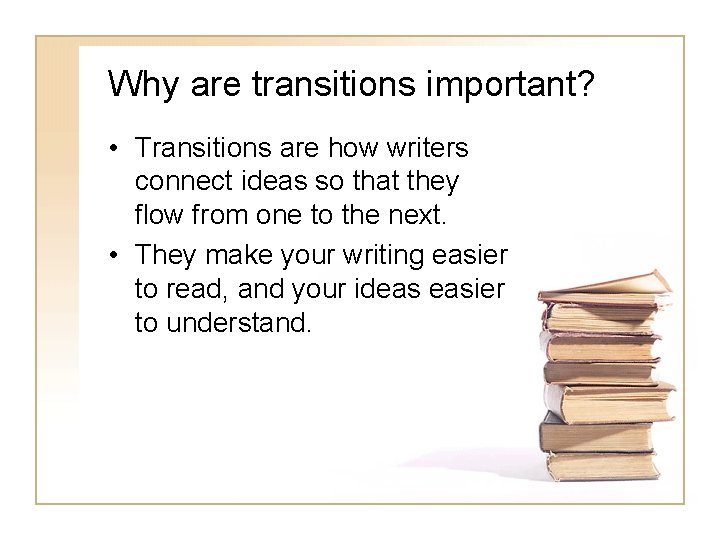 Why are transitions important?

• Transitions are how writers connect ideas so that they flow from one to the next.

• They make your writing easier to read, and your ideas easier to understand.